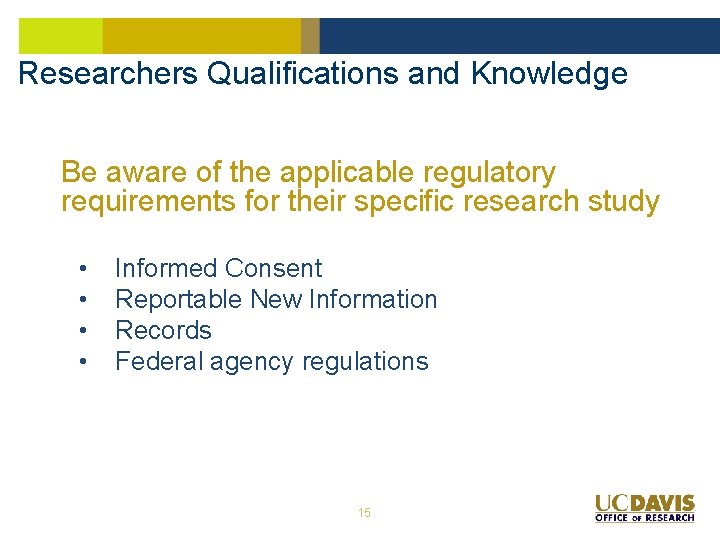 Researchers Qualifications and Knowledge

Be aware of the applicable regulatory requirements for their specific research study

• Informed Consent
• Reportable New Information
• Records
• Federal agency regulations

15

UCDAVIS
OFFICE OF RESEARCH